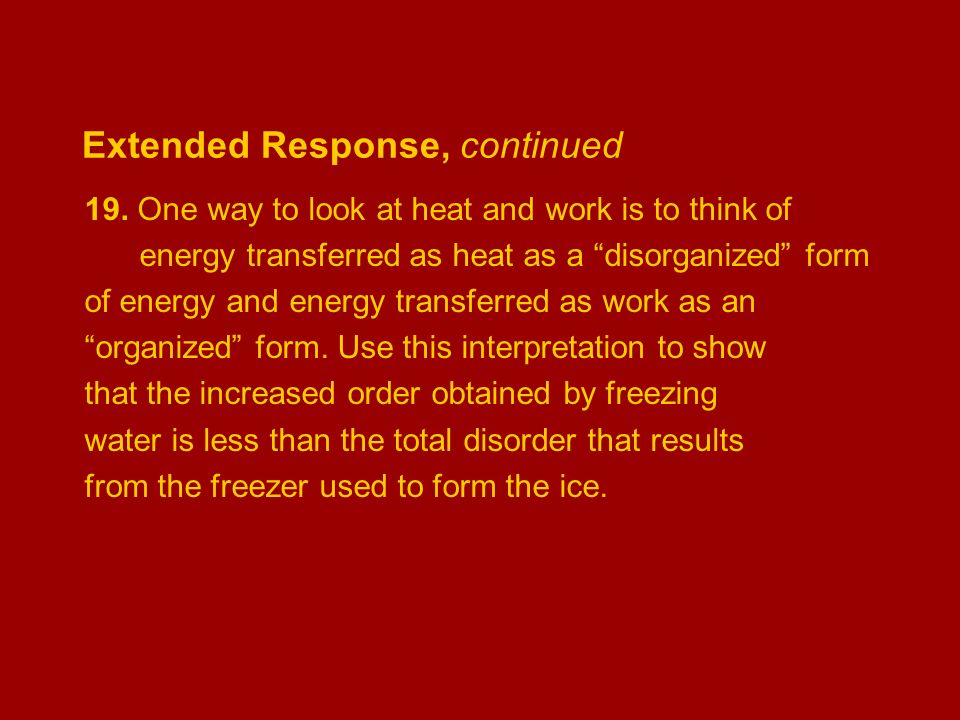 Extended Response, continued

19. One way to look at heat and work is to think of energy transferred as heat as a “disorganized” form of energy and energy transferred as work as an “organized” form. Use this interpretation to show that the increased order obtained by freezing water is less than the total disorder that results from the freezer used to form the ice.